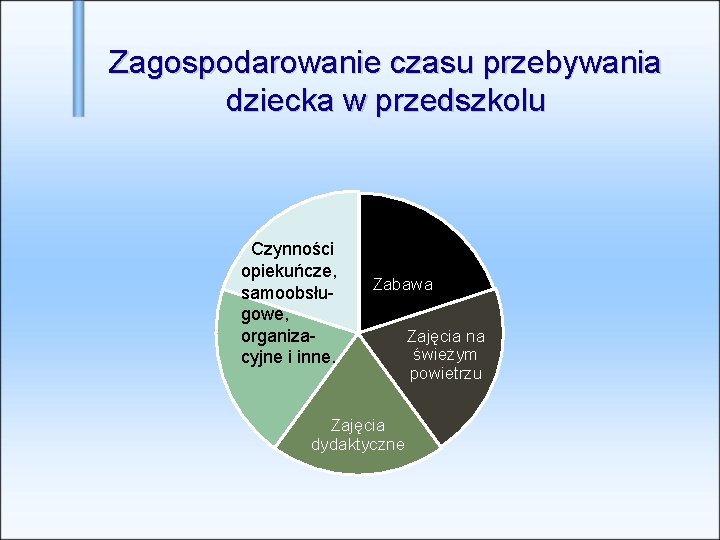 Zagospodarowanie czasu przebywania dziecka w przedszkolu

Czynności opiekuńcze, samoobsługowe, organizacyjne i inne.

Zabawa

Zajęcia na świeżym powietrzu

Zajęcia dydaktyczne